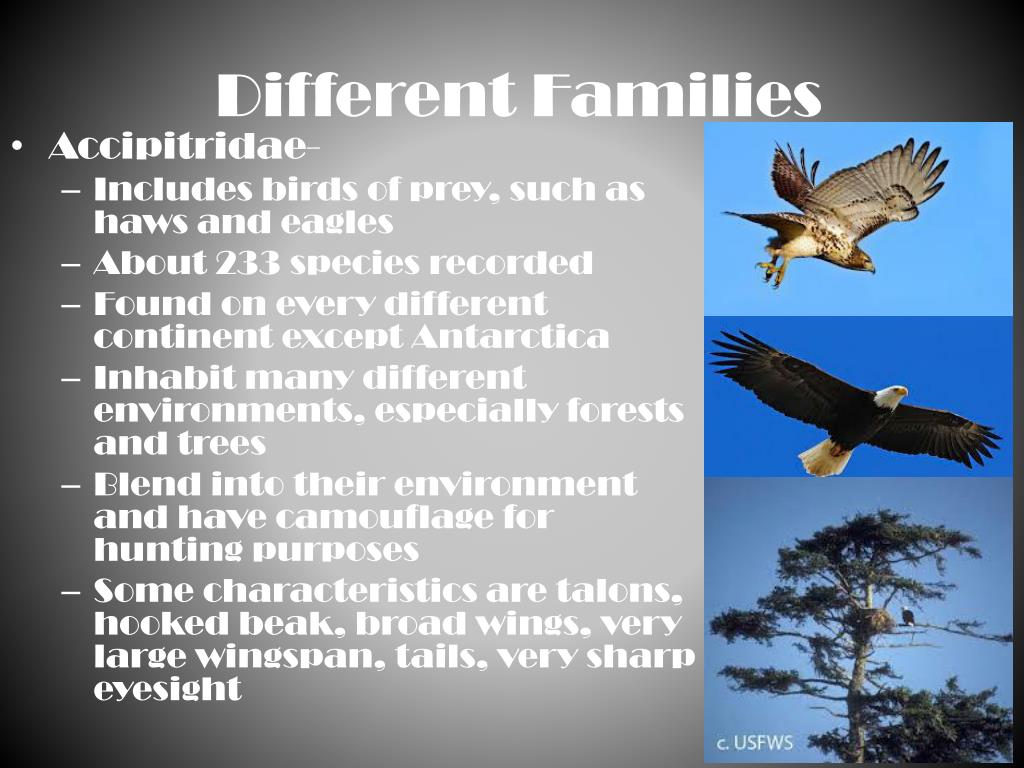 Different Families

• Accipitridae-
– Includes birds of prey, such as haws and eagles
– About 233 species recorded
– Found on every different continent except Antarctica
– Inhabit many different environments, especially forests and trees
– Blend into their environment and have camouflage for hunting purposes
– Some characteristics are talons, hooked beak, broad wings, very large wingspan, tails, very sharp eyesight

c. USFWS